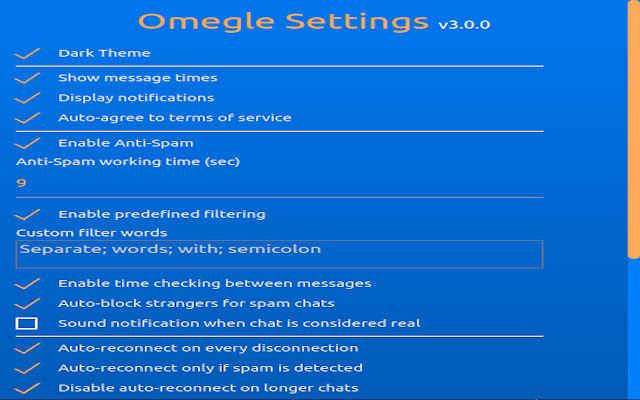 Omegle Settings v3.0.0

Dark Theme

Show message times

Display notifications

Auto-agree to terms of service

Enable Anti-Spam

Anti-Spam working time (sec)

9

Enable predefined filtering

Custom filter words

Separate; words; with; semicolon

Enable time checking between messages

Auto-block strangers for spam chats

Sound notification when chat is considered real

Auto-reconnect on every disconnection

Auto-reconnect only if spam is detected

Disable auto-reconnect on longer chats